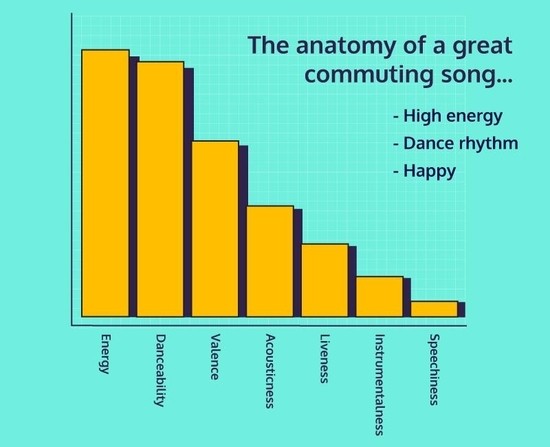 The anatomy of a great commuting song...

- High energy
- Dance rhythm
- Happy

Energy
Danceability
Valence
Acousticness
Liveness
Instrumentalness
Speechiness